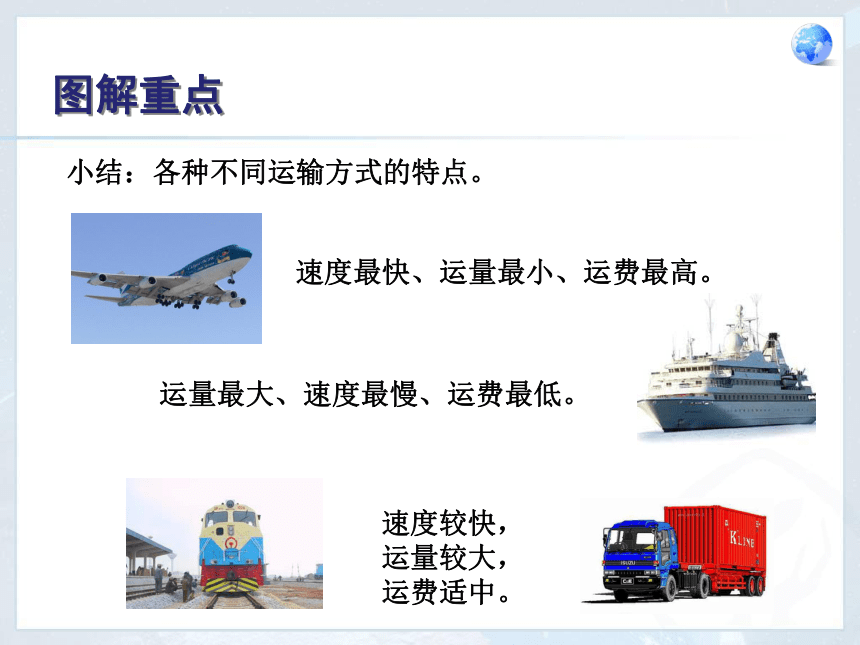 图解重点

小结：各种不同运输方式的特点。

速度最快、运量最小、运费最高。

运量最大、速度最慢、运费最低。

速度较快，
运量较大，
运费适中。

K LINE